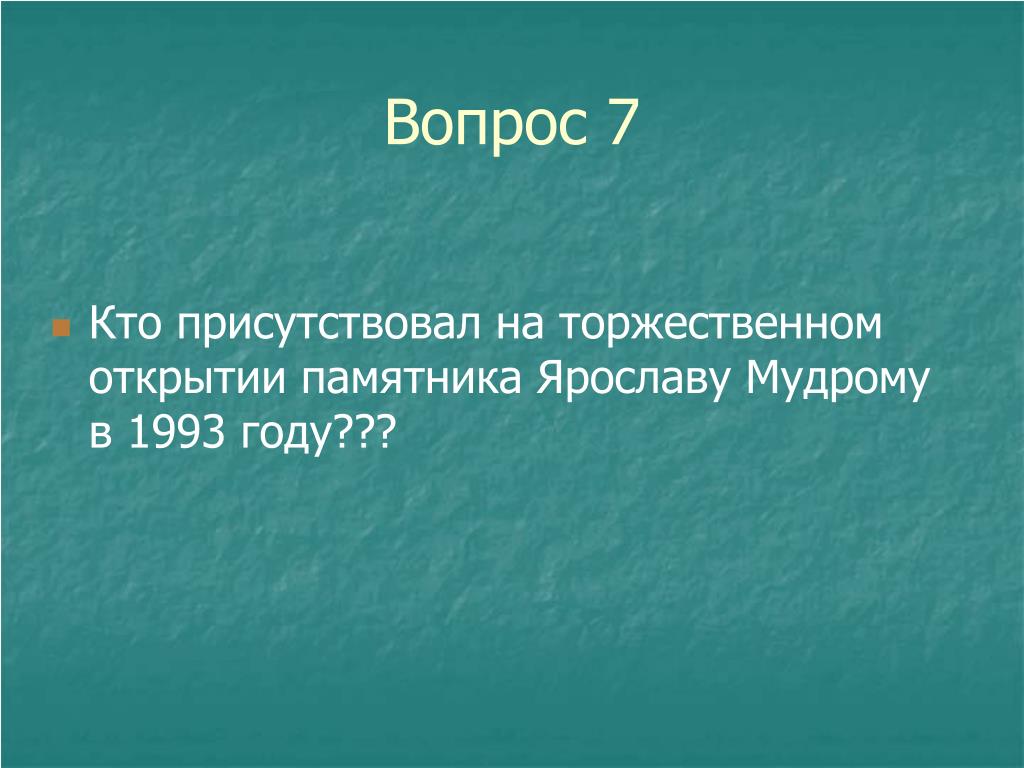 Вопрос 7

Кто присутствовал на торжественном открытии памятника Ярославу Мудрому в 1993 году???